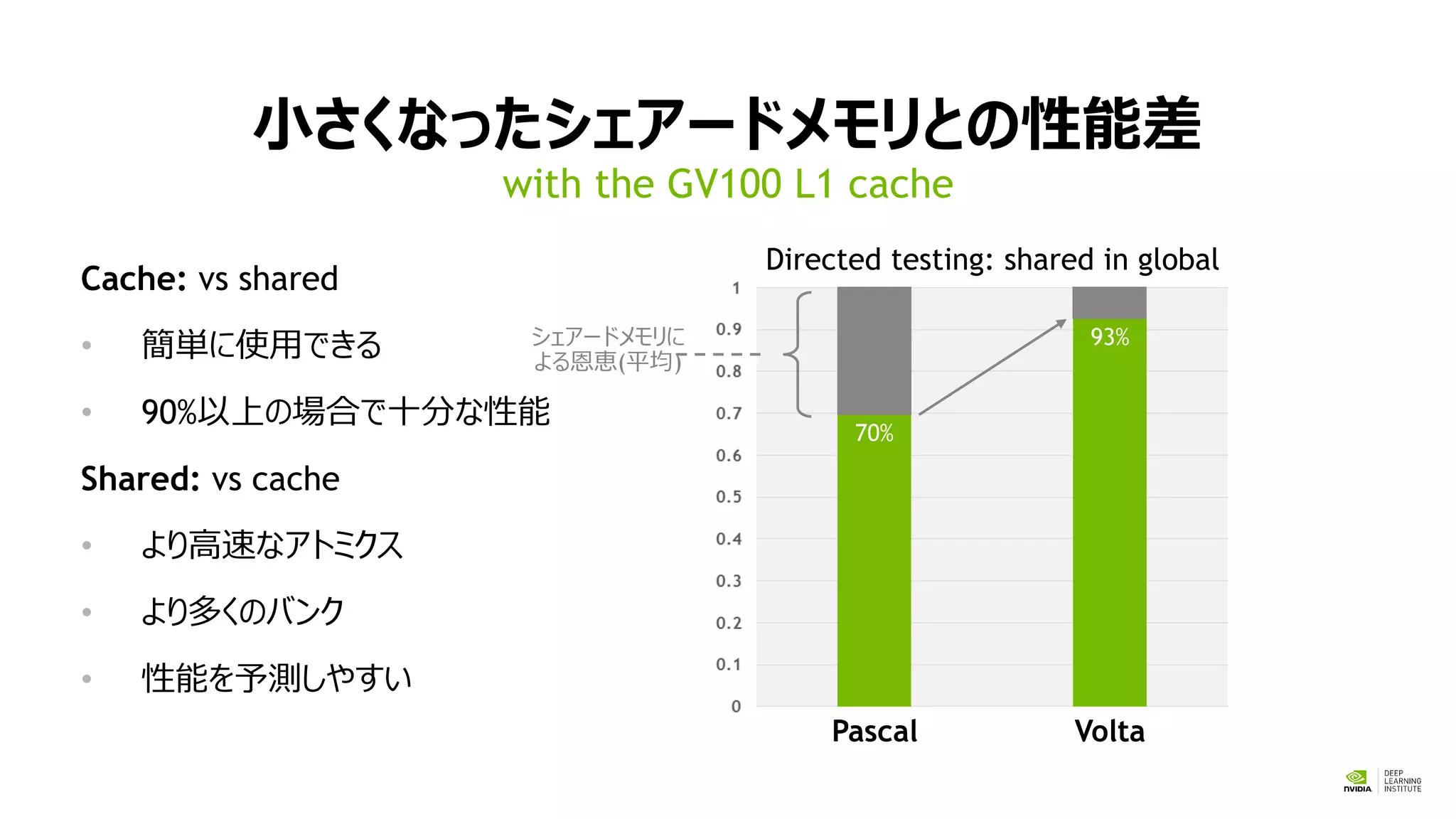 小さくなったシェアードメモリとの性能差
with the GV100 L1 cache

Cache: vs shared

• 簡単に使用できる

• 90%以上の場合で十分な性能

Shared: vs cache

• より高速なアトミクス

• より多くのバンク

• 性能を予測しやすい

Directed testing: shared in global

シェアードメモリによる恩恵(平均)

1
0.9
0.8
0.7
0.6
0.5
0.4
0.3
0.2
0.1
0

70%
93%

Pascal
Volta

NVIDIA DEEP LEARNING INSTITUTE